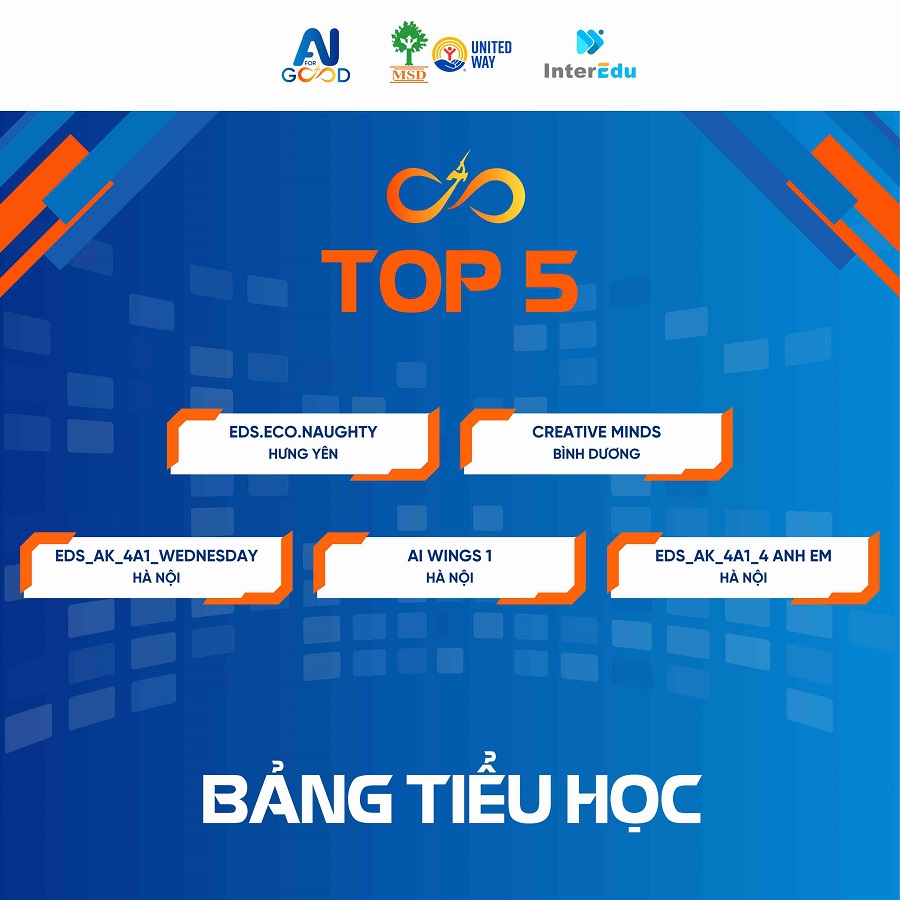 AI FOR GOOD
MSD
UNITED WAY
InterEdu

TOP 5

EDS.ECO.NAUGHTY
HƯNG YÊN

CREATIVE MINDS
BÌNH DƯƠNG

EDS_AK_4A1_WEDNESDAY
HÀ NỘI

AI WINGS 1
HÀ NỘI

EDS_AK_4A1_4 ANH EM
HÀ NỘI

BẢNG TIỂU HỌC